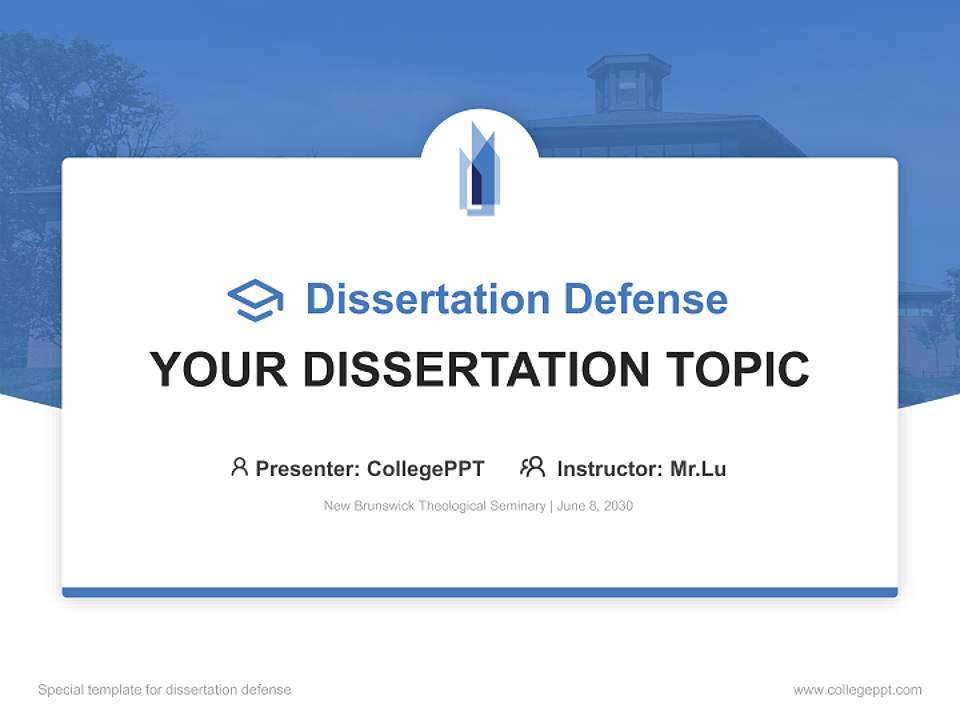 Dissertation Defense

YOUR DISSERTATION TOPIC

Presenter: CollegePPT Instructor: Mr.Lu

New Brunswick Theological Seminary | June 8, 2030

Special template for dissertation defense

www.collegeppt.com